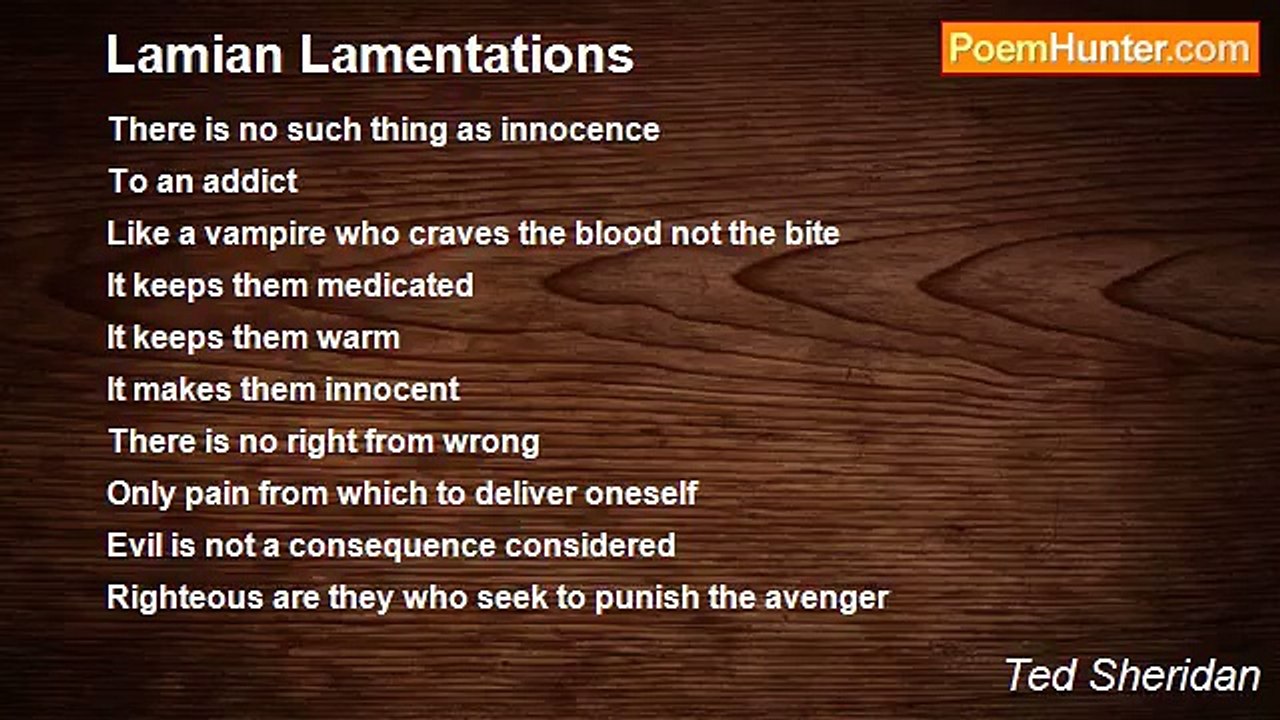 Lamian Lamentations

PoemHunter.com

There is no such thing as innocence
To an addict
Like a vampire who craves the blood not the bite
It keeps them medicated
It keeps them warm
It makes them innocent
There is no right from wrong
Only pain from which to deliver oneself
Evil is not a consequence considered
Righteous are they who seek to punish the avenger

Ted Sheridan